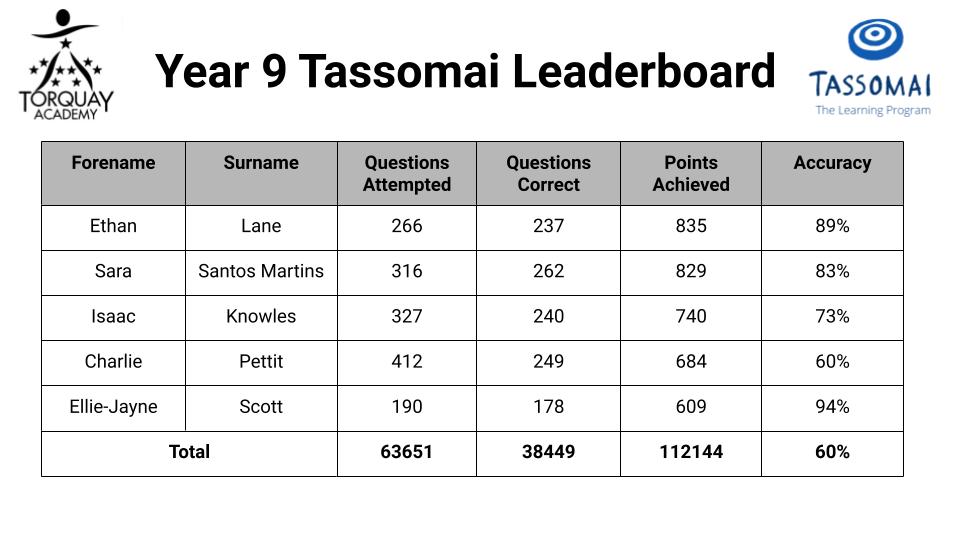 TORQUAY ACADEMY

Year 9 Tassomai Leaderboard

TASSOMAI
The Learning Program

| Forename | Surname | Questions Attempted | Questions Correct | Points Achieved | Accuracy |
|---|---|---|---|---|---|
| Ethan | Lane | 266 | 237 | 835 | 89% |
| Sara | Santos Martins | 316 | 262 | 829 | 83% |
| Isaac | Knowles | 327 | 240 | 740 | 73% |
| Charlie | Pettit | 412 | 249 | 684 | 60% |
| Ellie-Jayne | Scott | 190 | 178 | 609 | 94% |
| Total | | 63651 | 38449 | 112144 | 60% |